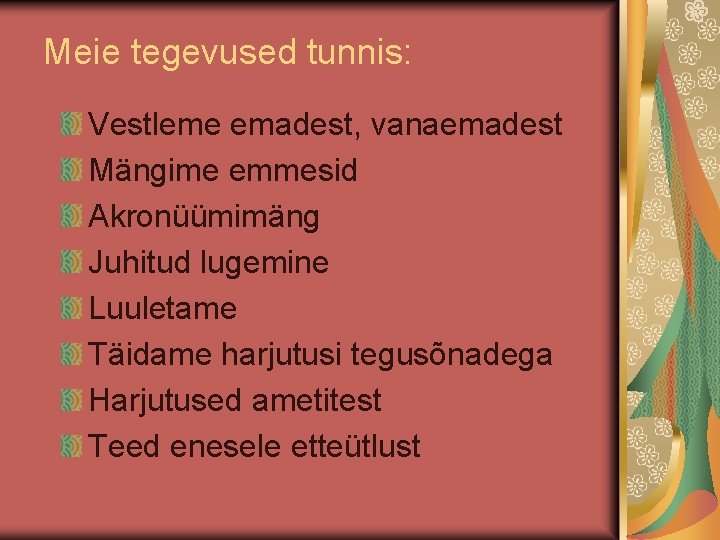 Meie tegevused tunnis:

Vestleme emadest, vanaemadest
Mängime emmesid
Akronüümimäng
Juhitud lugemine
Luuletame
Täidame harjutusi tegusõnadega
Harjutused ametitest
Teed enesele etteütlust